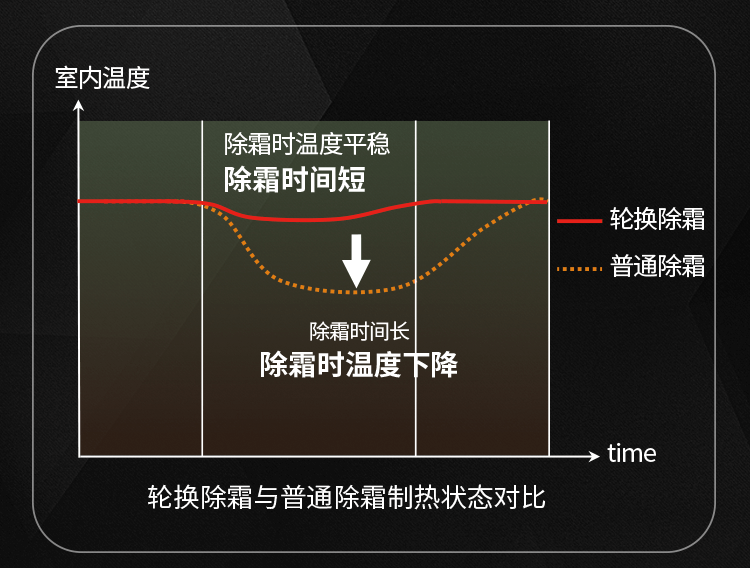 室内温度

除霜时温度平稳
除霜时间短

轮换除霜

普通除霜

除霜时间长
除霜时温度下降

time

轮换除霜与普通除霜制热状态对比